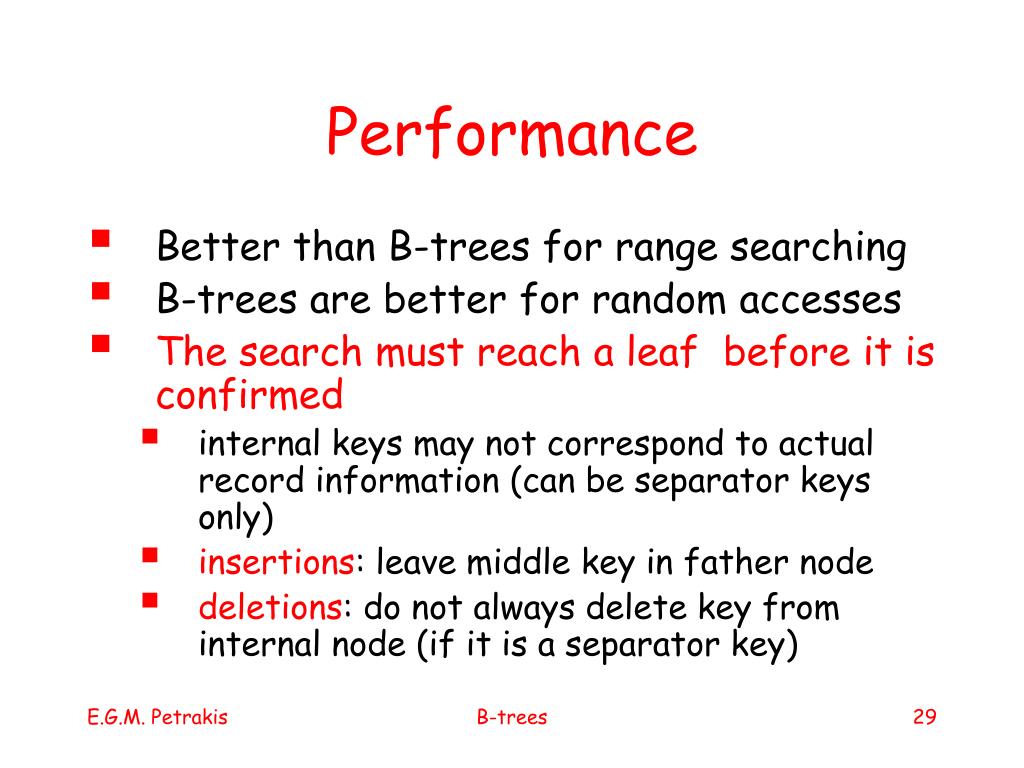 Performance

- Better than B-trees for range searching
- B-trees are better for random accesses
- The search must reach a leaf before it is confirmed
  - internal keys may not correspond to actual record information (can be separator keys only)
  - insertions: leave middle key in father node
  - deletions: do not always delete key from internal node (if it is a separator key)

E.G.M. Petrakis

B-trees

29